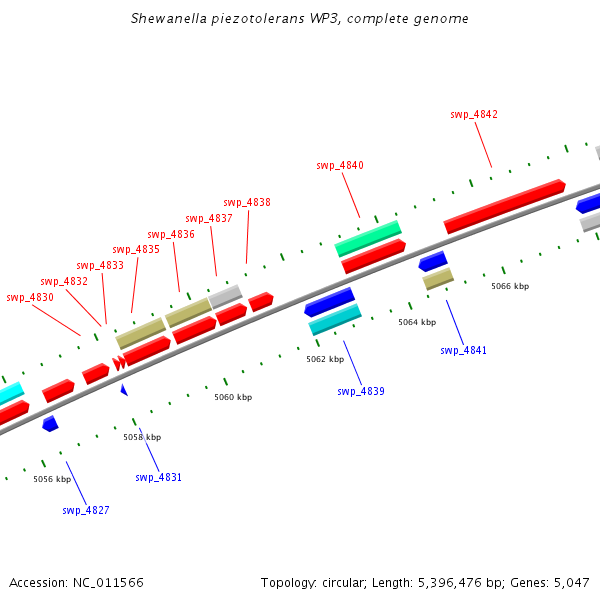 Shewanella piezotolerans WP3, complete genome

swp_4842

swp_4840

swp_4838

swp_4837

swp_4836

swp_4835

swp_4833

swp_4832

swp_4830

5066 kbp

5064 kbp

swp_4841

5062 kbp

swp_4839

5060 kbp

5058 kbp

swp_4831

5056 kbp

swp_4827

Accession: NC_011566

Topology: circular; Length: 5,396,476 bp; Genes: 5,047